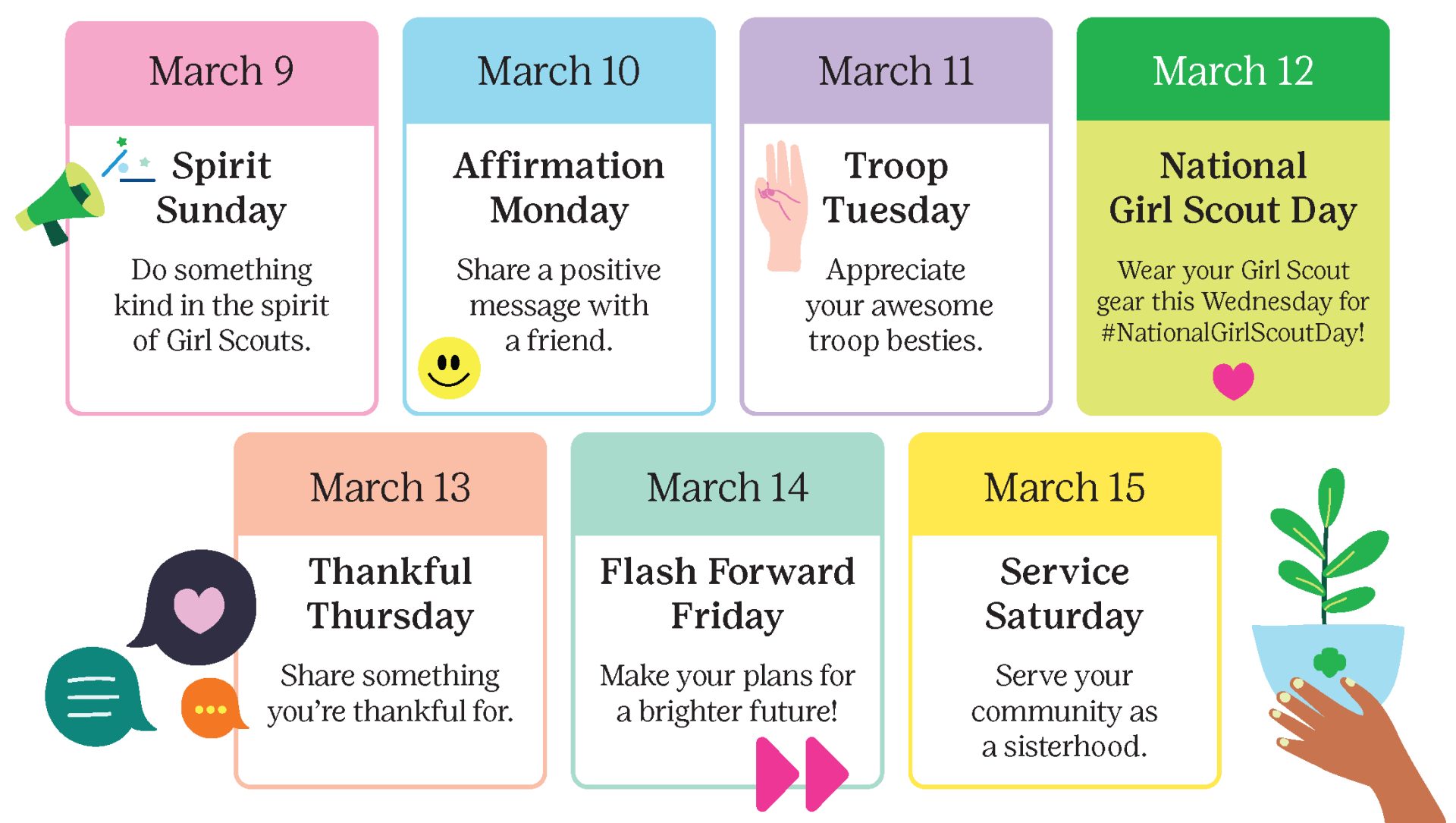 March 9

Spirit Sunday

Do something kind in the spirit of Girl Scouts.

March 10

Affirmation Monday

Share a positive message with a friend.

March 11

Troop Tuesday

Appreciate your awesome troop besties.

March 12

National Girl Scout Day

Wear your Girl Scout gear this Wednesday for #NationalGirlScoutDay!

March 13

Thankful Thursday

Share something you're thankful for.

March 14

Flash Forward Friday

Make your plans for a brighter future!

March 15

Service Saturday

Serve your community as a sisterhood.